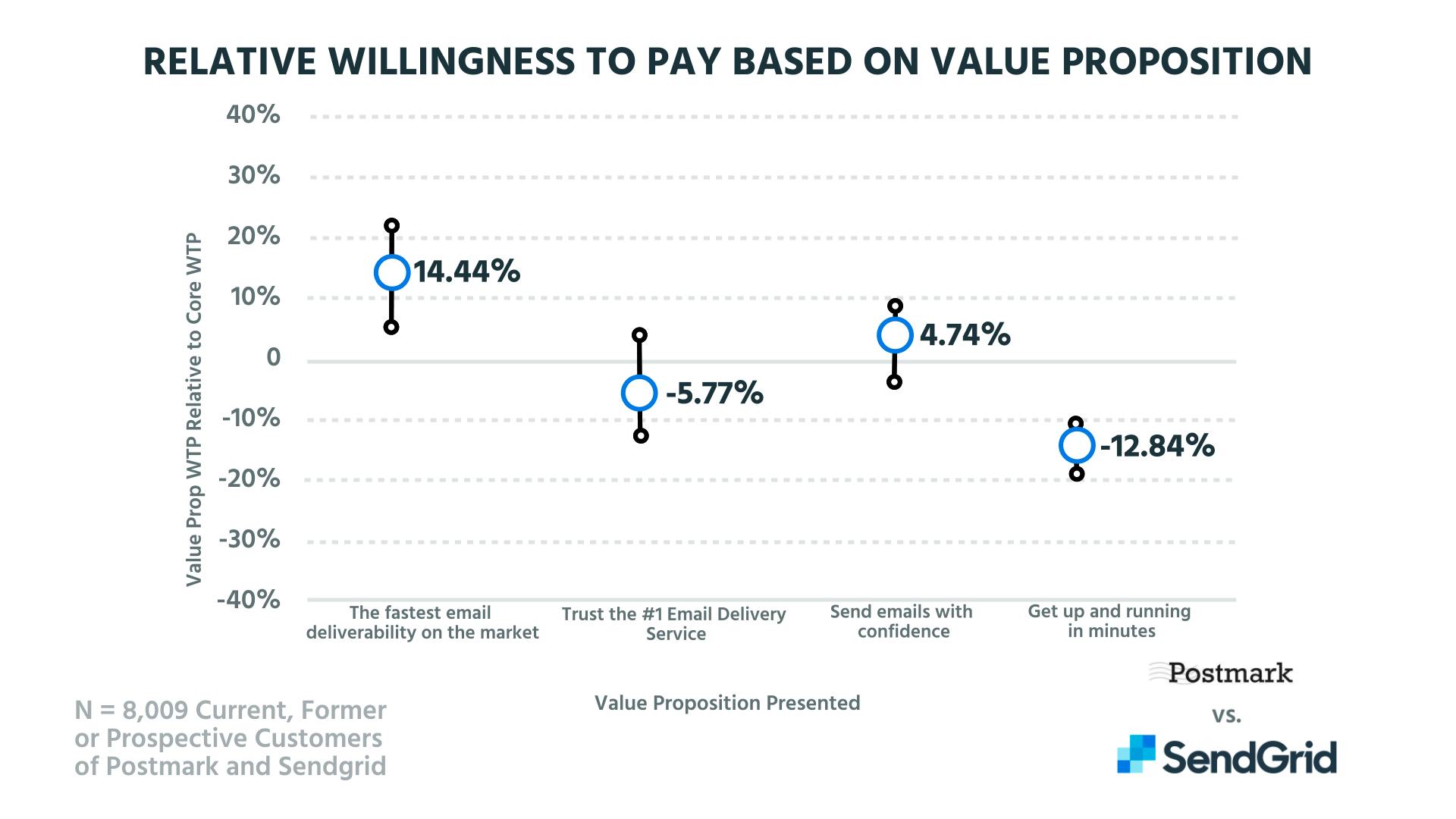 RELATIVE WILLINGNESS TO PAY BASED ON VALUE PROPOSITION

Value Prop WTP Relative to Core WTP

40%
30%
20%
10%
0
-10%
-20%
-30%
-40%

14.44%
-5.77%
4.74%
-12.84%

The fastest email deliverability on the market
Trust the #1 Email Delivery Service
Send emails with confidence
Get up and running in minutes

Value Proposition Presented

N = 8,009 Current, Former or Prospective Customers of Postmark and Sendgrid

Postmark
vs.
SendGrid